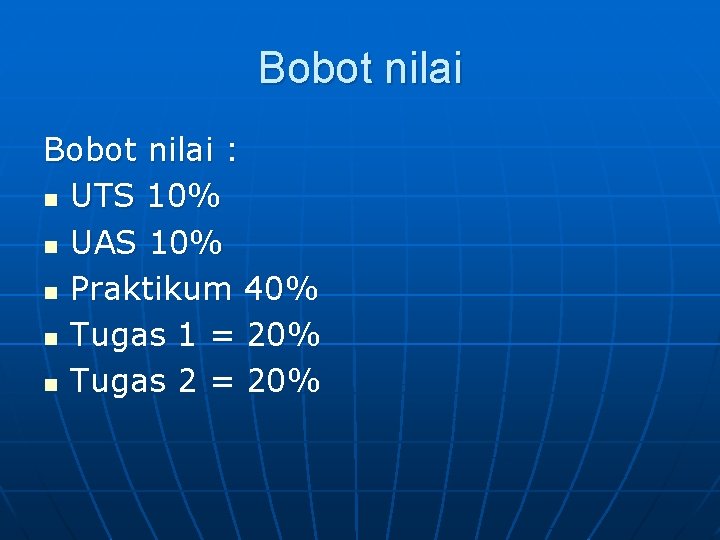 Bobot nilai

Bobot nilai :
- UTS 10%
- UAS 10%
- Praktikum 40%
- Tugas 1 = 20%
- Tugas 2 = 20%